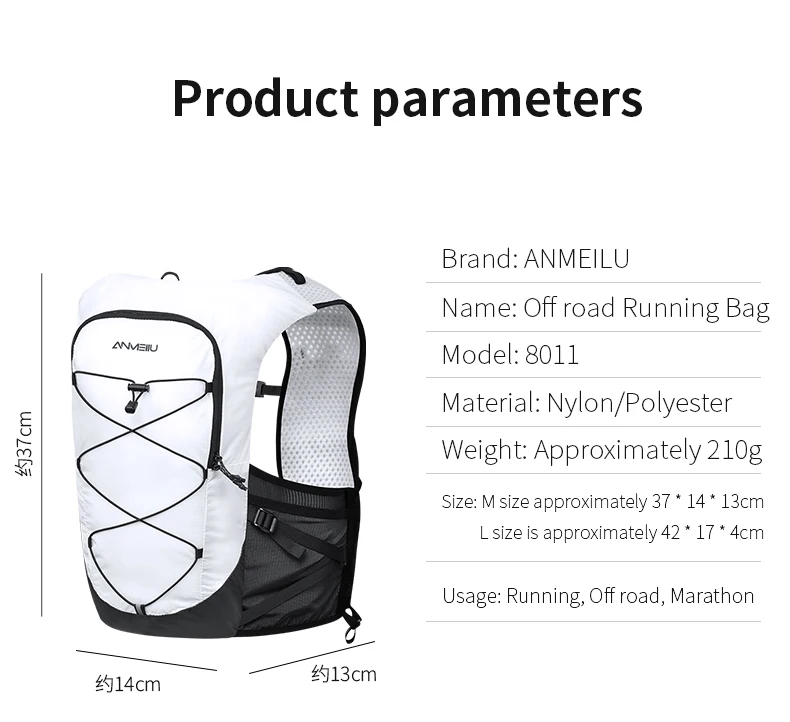 Product parameters

约37cm

ANMEILU

约14cm

约13cm

Brand: ANMEILU

Name: Off road Running Bag

Model: 8011

Material: Nylon/Polyester

Weight: Approximately 210g

Size: M size approximately 37 * 14 * 13cm
L size is approximately 42 * 17 * 4cm

Usage: Running, Off road, Marathon